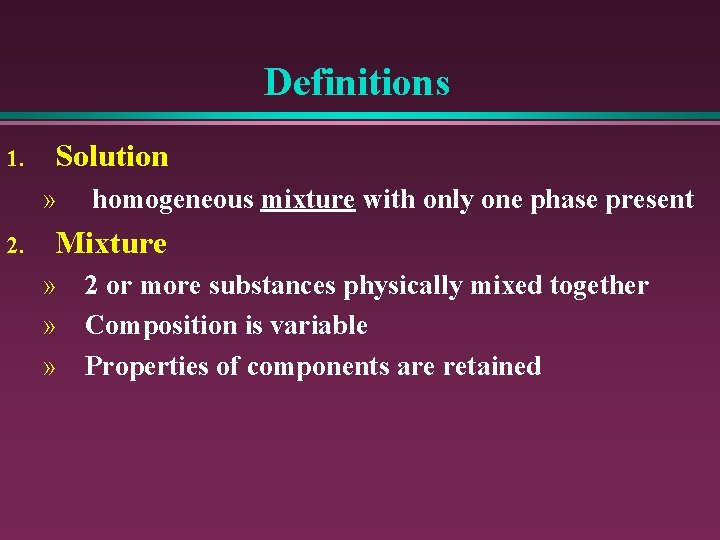 Definitions

1. Solution

» homogeneous mixture with only one phase present

2. Mixture

» 2 or more substances physically mixed together

» Composition is variable

» Properties of components are retained